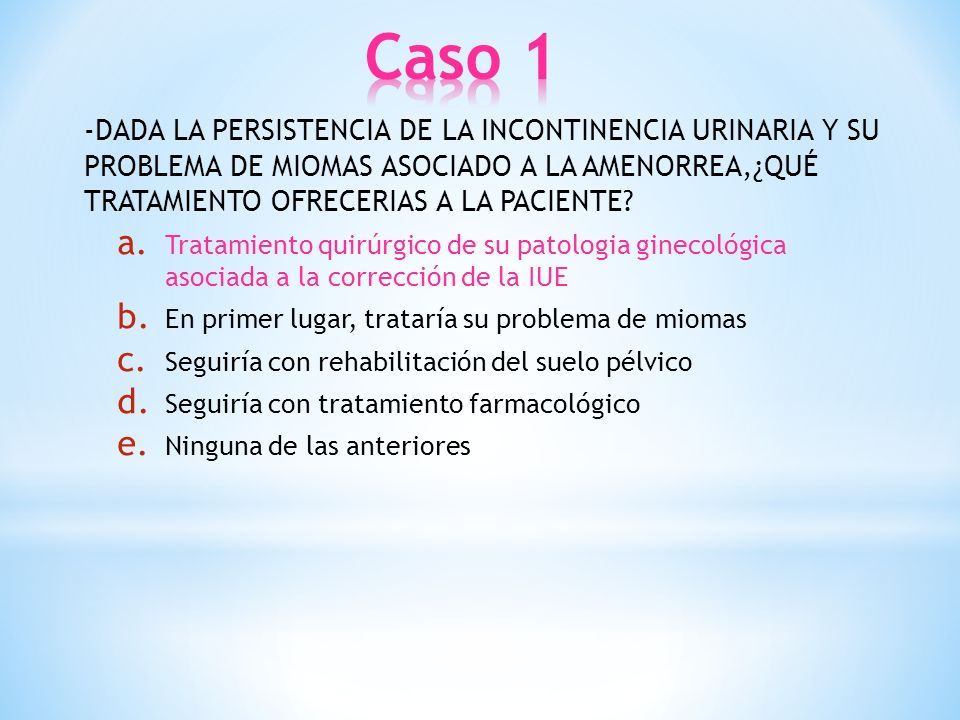 Caso 1

-DADA LA PERSISTENCIA DE LA INCONTINENCIA URINARIA Y SU PROBLEMA DE MIOMAS ASOCIADO A LA AMENORREA,¿QUÉ TRATAMIENTO OFRECERIAS A LA PACIENTE?

a. Tratamiento quirúrgico de su patologia ginecológica asociada a la corrección de la IUE
b. En primer lugar, trataría su problema de miomas
c. Seguiría con rehabilitación del suelo pélvico
d. Seguiría con tratamiento farmacológico
e. Ninguna de las anteriores